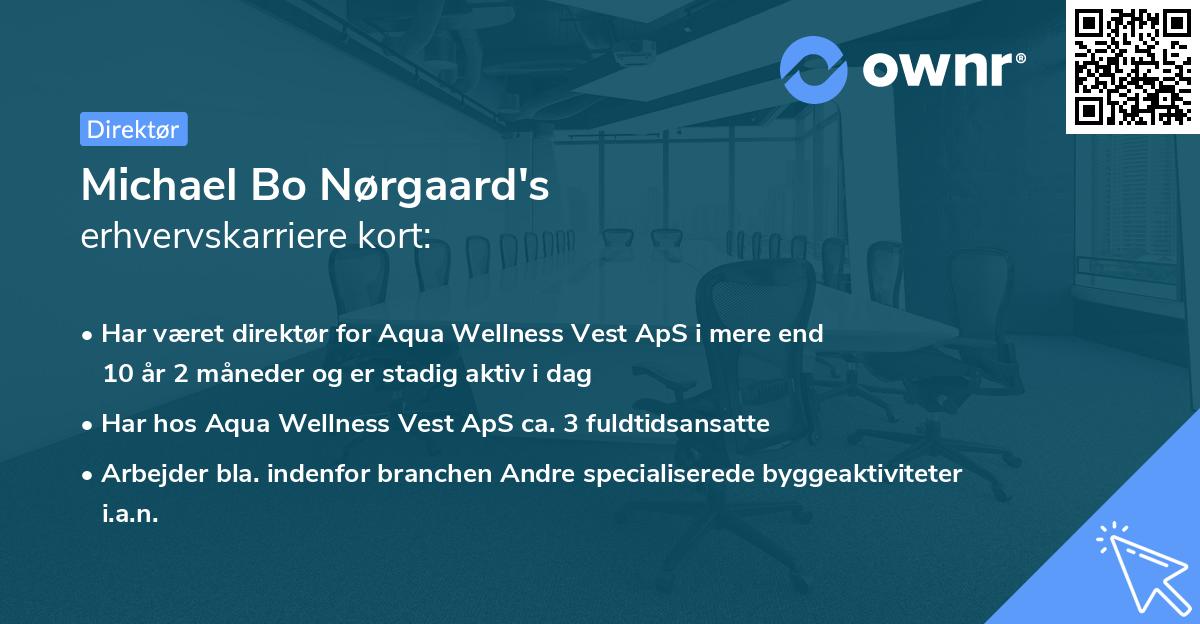 ownr®

Direktør

Michael Bo Nørgaard's erhvervskarriere kort:

• Har været direktør for Aqua Wellness Vest ApS i mere end 10 år 2 måneder og er stadig aktiv i dag

• Har hos Aqua Wellness Vest ApS ca. 3 fuldtidsansatte

• Arbejder bla. indenfor branchen Andre specialiserede byggeaktiviteter i.a.n.